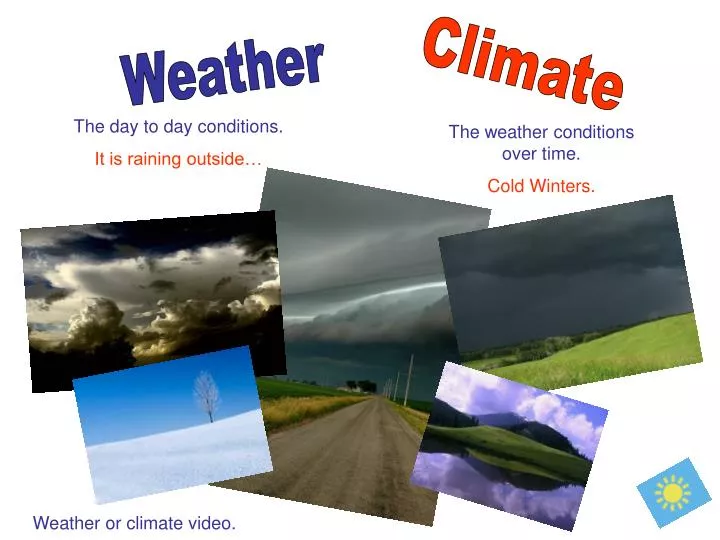 Weather

The day to day conditions.

It is raining outside…

Climate

The weather conditions over time.

Cold Winters.

Weather or climate video.